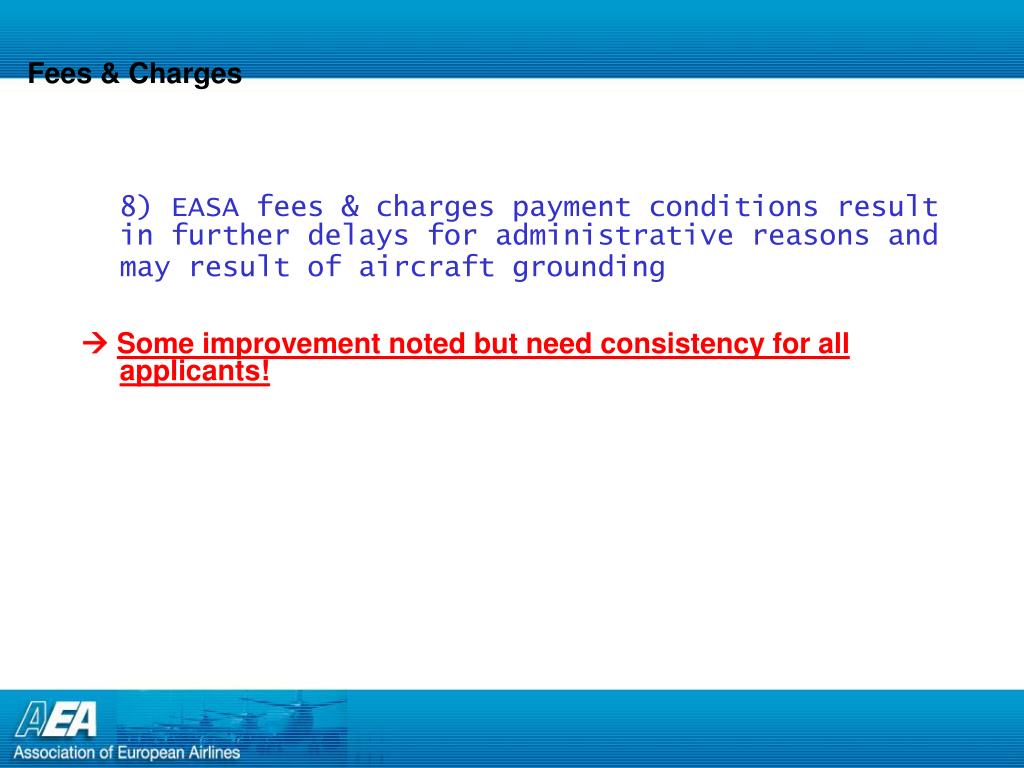 Fees & Charges

8) EASA fees & charges payment conditions result in further delays for administrative reasons and may result of aircraft grounding

→ Some improvement noted but need consistency for all applicants!

AEA
Association of European Airlines